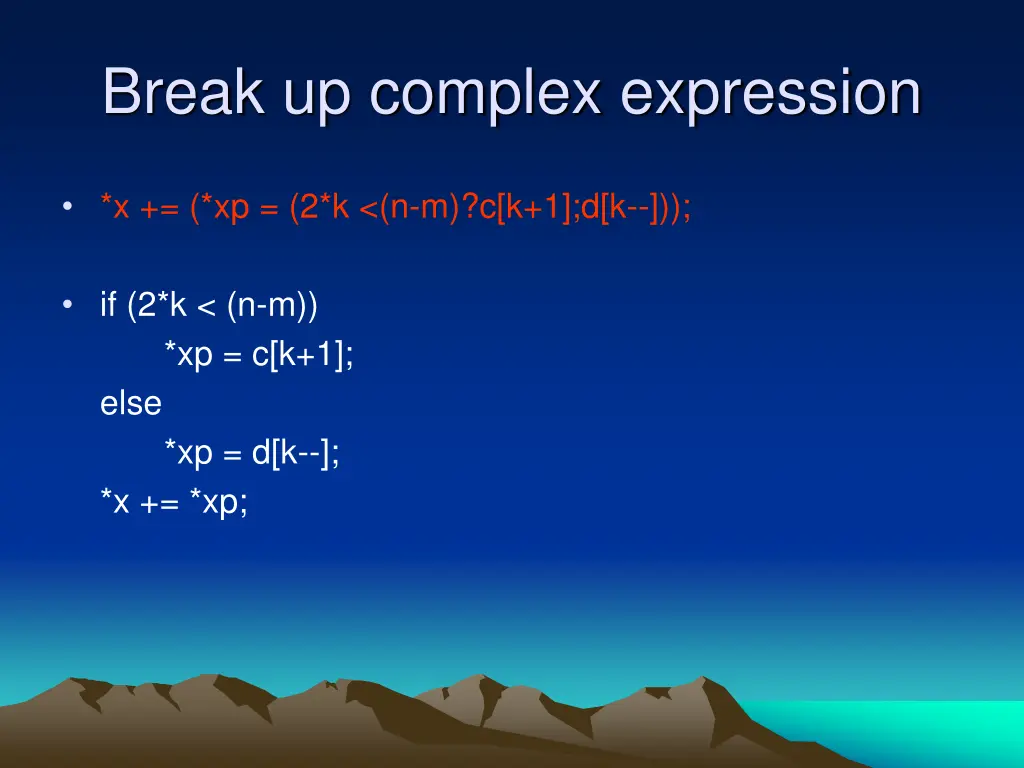 Break up complex expression

• *x += (*xp = (2*k <(n-m)?c[k+1];d[k--]));

• if (2*k < (n-m))
*xp = c[k+1];
else
*xp = d[k--];
*x += *xp;